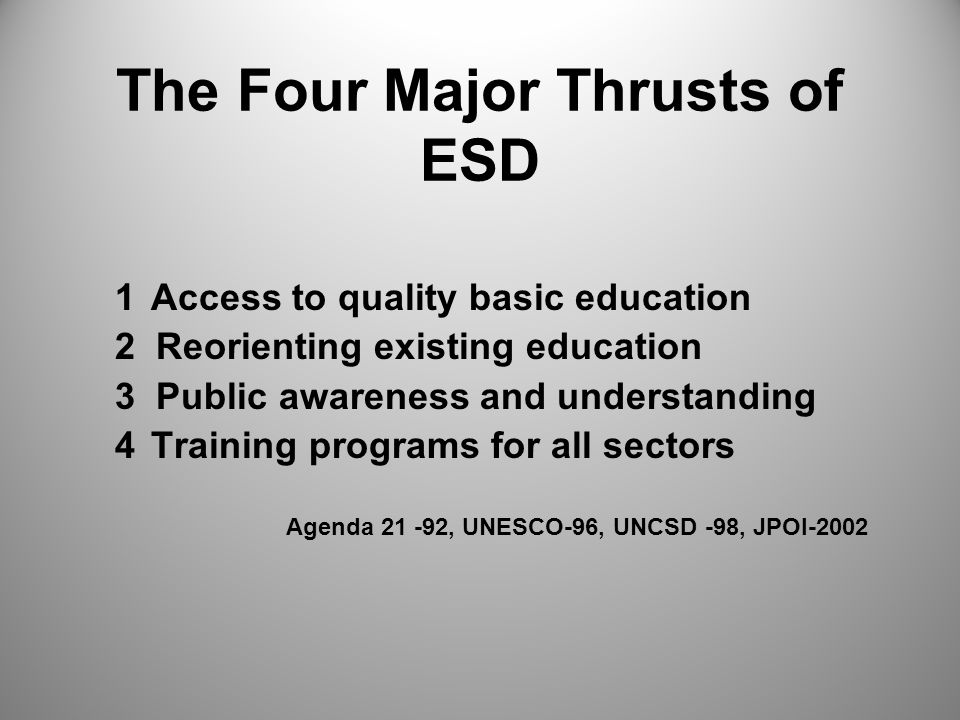 The Four Major Thrusts of ESD

1 Access to quality basic education
2 Reorienting existing education
3 Public awareness and understanding
4 Training programs for all sectors

Agenda 21 -92, UNESCO-96, UNCSD -98, JPOI-2002